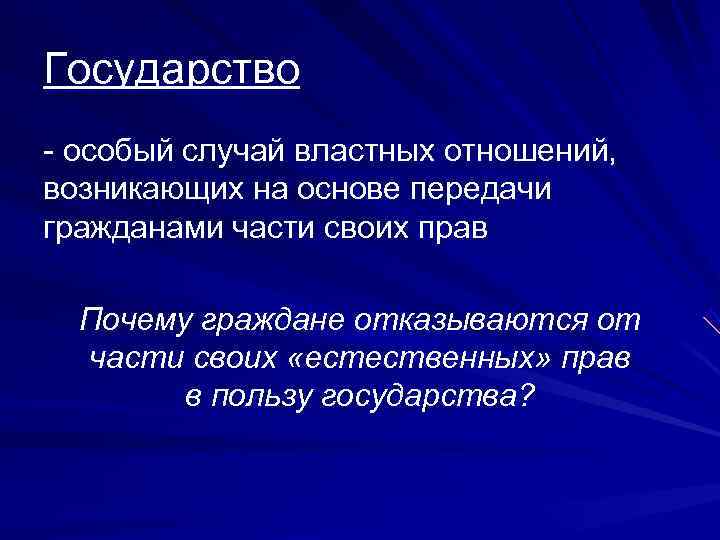 Государство

- особый случай властных отношений, возникающих на основе передачи гражданами части своих прав

Почему граждане отказываются от части своих «естественных» прав в пользу государства?